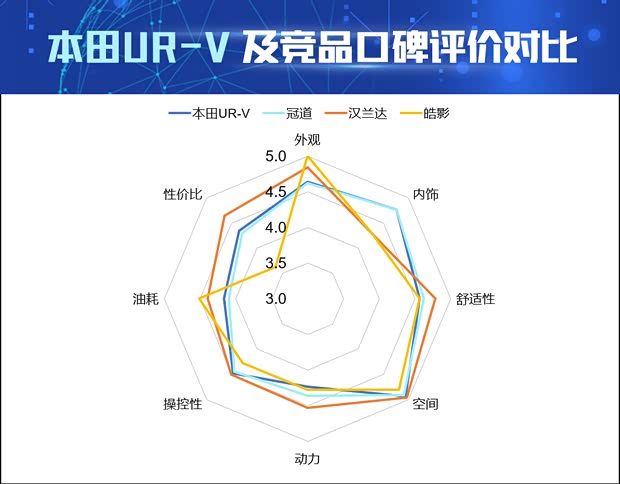 本田UR-V 及竞品口碑评价对比

本田UR-V 冠道 汉兰达 皓影

外观
内饰
舒适性
空间
动力
操控性
油耗
性价比

5.0
4.5
4.0
3.5
3.0